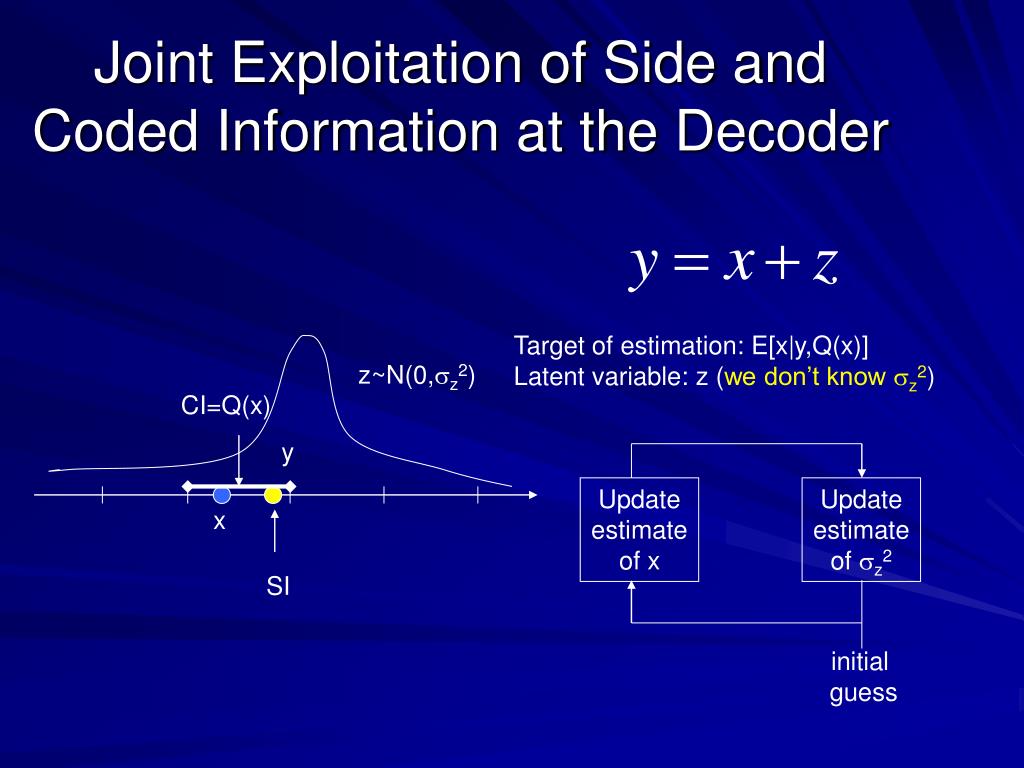 Joint Exploitation of Side and Coded Information at the Decoder

$y = x + z$

Target of estimation: E[x|y,Q(x)]
Latent variable: z (we don't know $\sigma_z^2$)

z~N(0,$\sigma_z^2$)

CI=Q(x)

y

x

SI

Update estimate of x

Update estimate of $\sigma_z^2$

initial guess